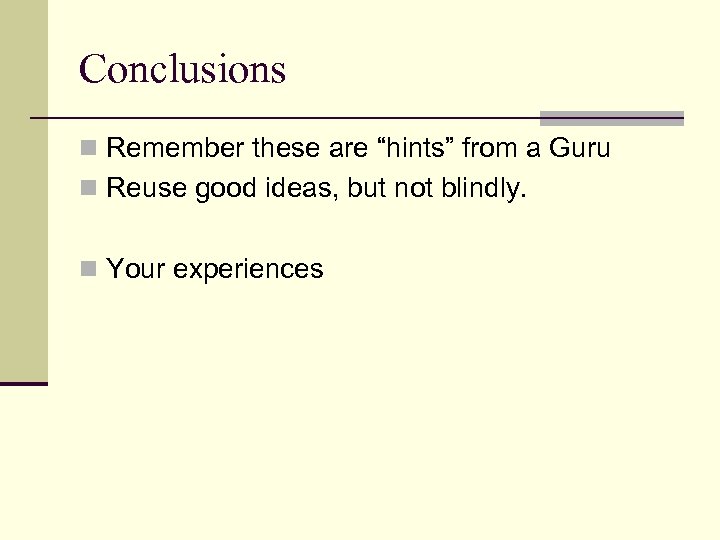 Conclusions

Remember these are “hints” from a Guru
Reuse good ideas, but not blindly.

Your experiences